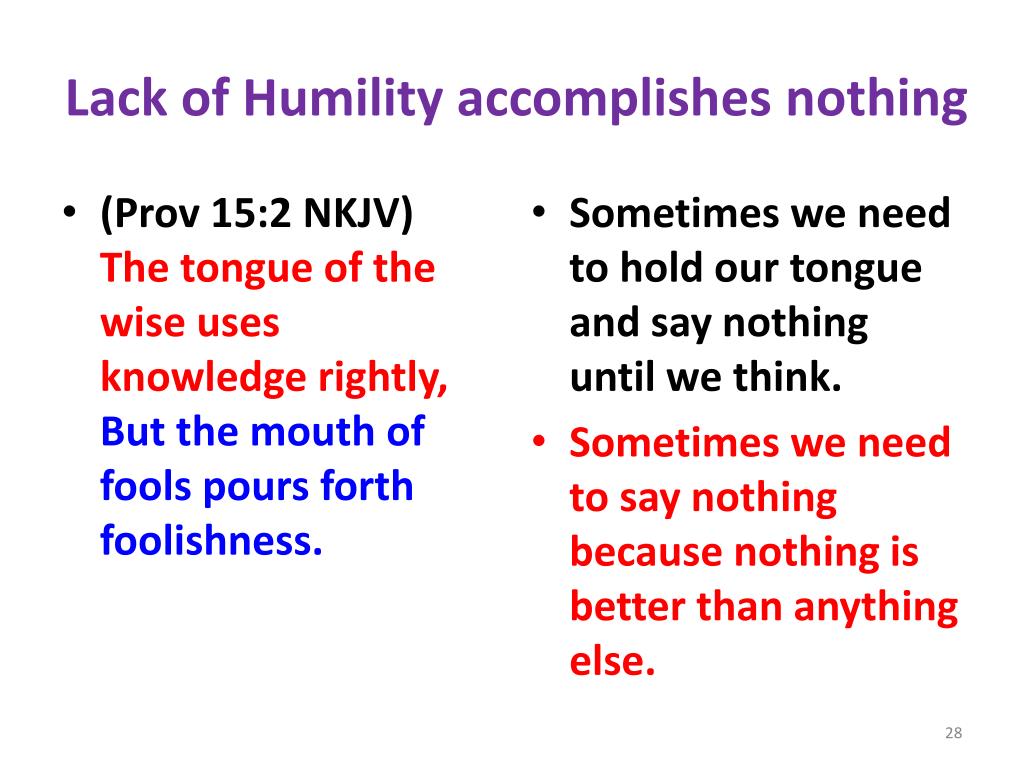 Lack of Humility accomplishes nothing

• (Prov 15:2 NKJV) The tongue of the wise uses knowledge rightly, But the mouth of fools pours forth foolishness.

• Sometimes we need to hold our tongue and say nothing until we think.
• Sometimes we need to say nothing because nothing is better than anything else.

28